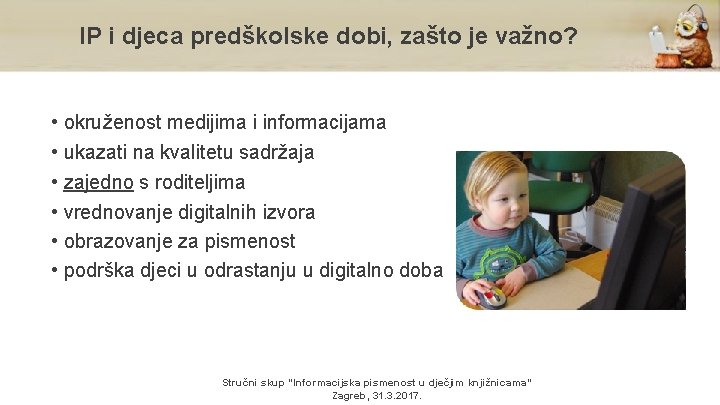 IP i djeca predškolske dobi, zašto je važno?

• okruženost medijima i informacijama
• ukazati na kvalitetu sadržaja
• zajedno s roditeljima
• vrednovanje digitalnih izvora
• obrazovanje za pismenost
• podrška djeci u odrastanju u digitalno doba

Stručni skup "Informacijska pismenost u dječjim knjižnicama"
Zagreb, 31.3.2017.